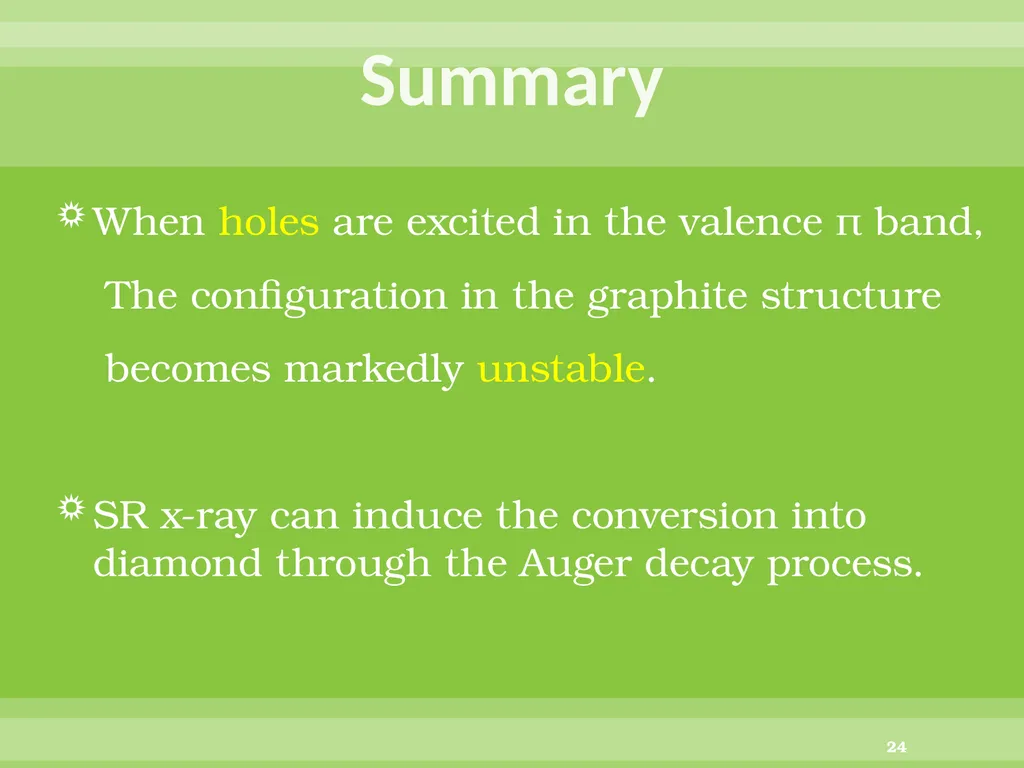 Summary

When holes are excited in the valence π band, The configuration in the graphite structure becomes markedly unstable.

SR x-ray can induce the conversion into diamond through the Auger decay process.

24